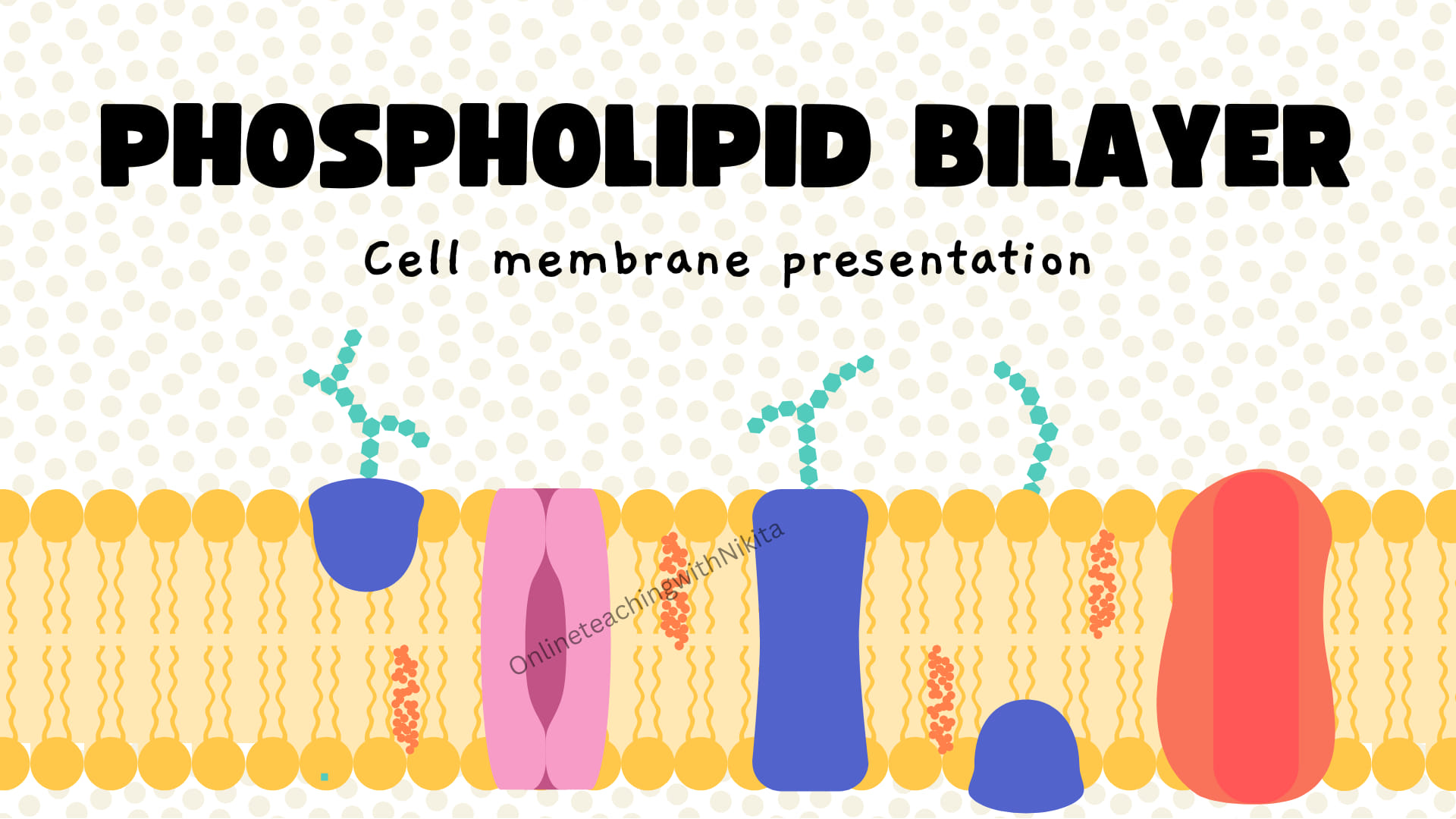 PHOSPHOLIPID BILAYER

Cell membrane presentation

OnlineteachingwithNikita